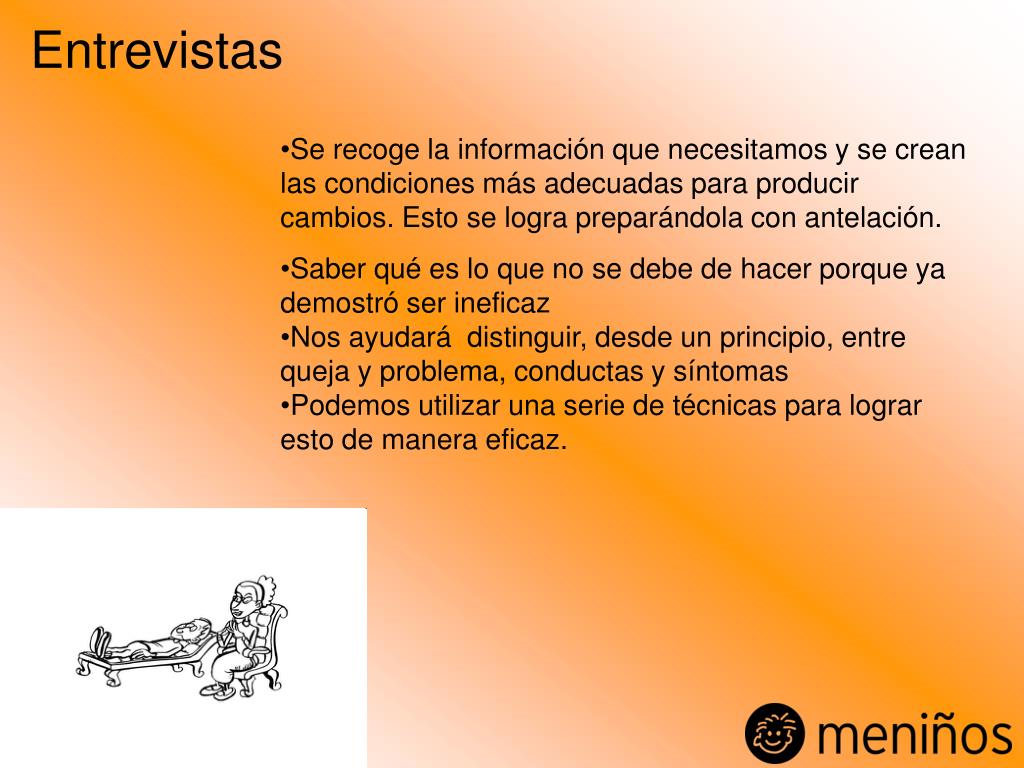 Entrevistas

•Se recoge la información que necesitamos y se crean las condiciones más adecuadas para producir cambios. Esto se logra preparándola con antelación.

•Saber qué es lo que no se debe de hacer porque ya demostró ser ineficaz
•Nos ayudará distinguir, desde un principio, entre queja y problema, conductas y síntomas
•Podemos utilizar una serie de técnicas para lograr esto de manera eficaz.

meniños